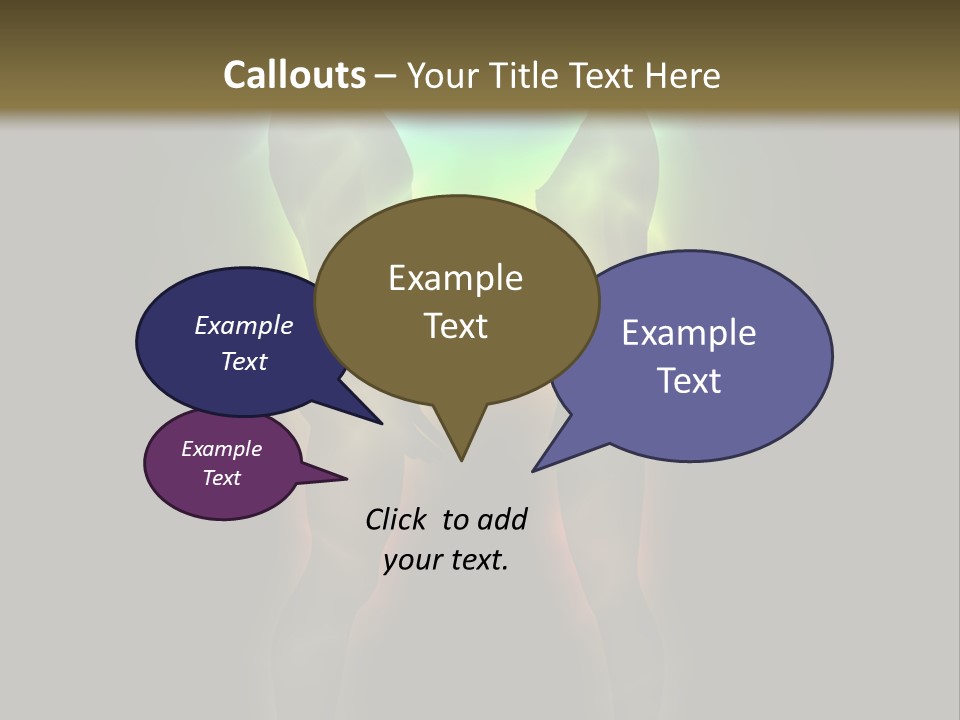 Callouts – Your Title Text Here

Example Text

Example Text

Example Text

Example Text

Click to add your text.